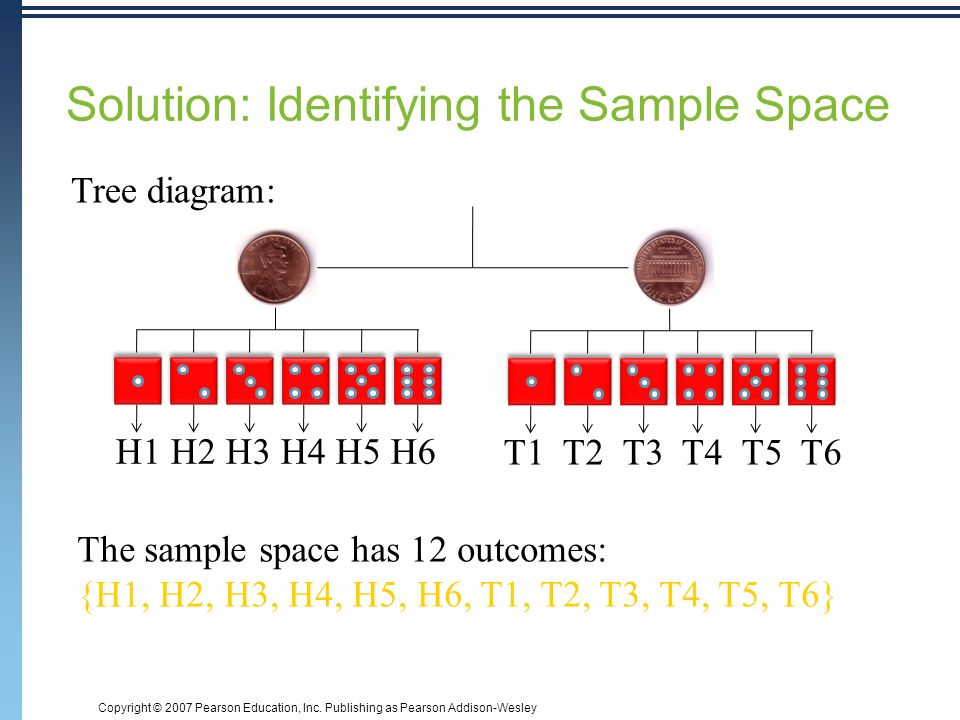 Solution: Identifying the Sample Space

Tree diagram:

H1 H2 H3 H4 H5 H6 T1 T2 T3 T4 T5 T6

The sample space has 12 outcomes:
{H1, H2, H3, H4, H5, H6, T1, T2, T3, T4, T5, T6}

Copyright © 2007 Pearson Education, Inc. Publishing as Pearson Addison-Wesley